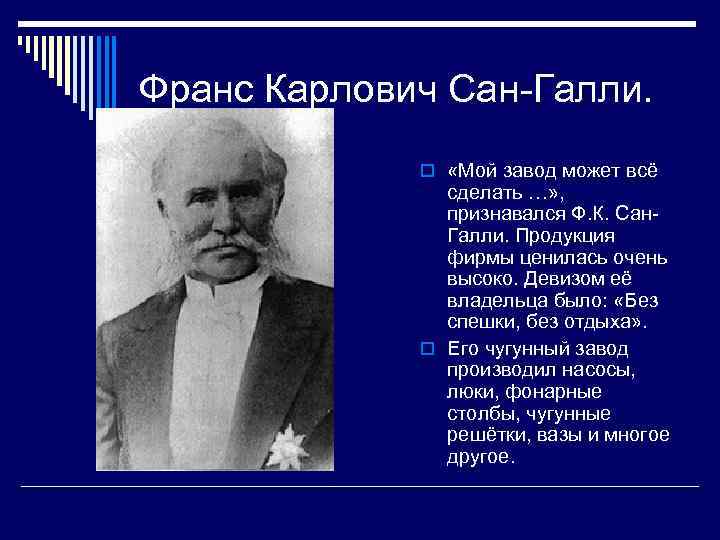 Франс Карлович Сан-Галли.

«Мой завод может всё сделать …», признавался Ф.К. Сан-Галли. Продукция фирмы ценилась очень высоко. Девизом её владельца было: «Без спешки, без отдыха».

Его чугунный завод производил насосы, люки, фонарные столбы, чугунные решётки, вазы и многое другое.